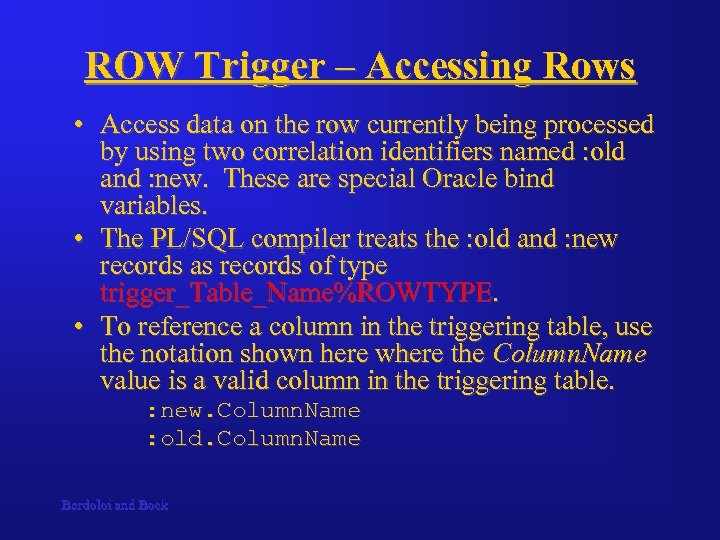 ROW Trigger – Accessing Rows

• Access data on the row currently being processed by using two correlation identifiers named :old and :new. These are special Oracle bind variables.

• The PL/SQL compiler treats the :old and :new records as records of type trigger_Table_Name%ROWTYPE.

• To reference a column in the triggering table, use the notation shown here where the ColumnName value is a valid column in the triggering table.

:new.ColumnName
:old.ColumnName

Bordoloi and Bock